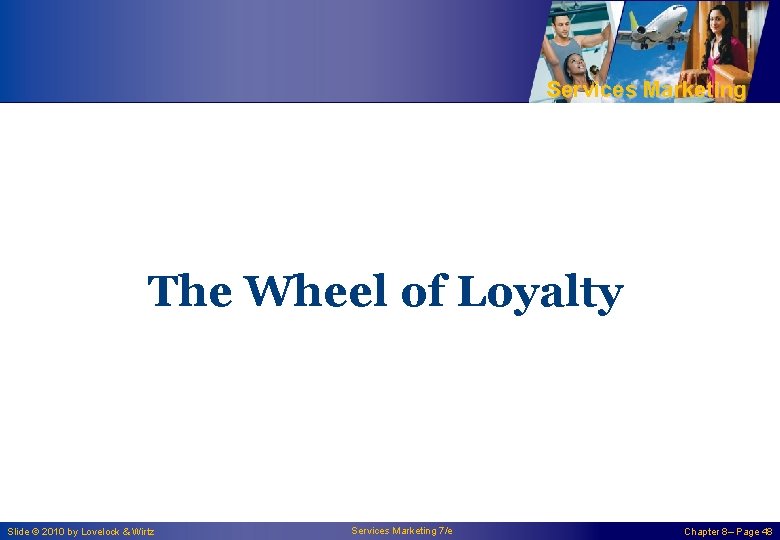 Services Marketing

The Wheel of Loyalty

Slide © 2010 by Lovelock & Wirtz

Services Marketing 7/e

Chapter 8 – Page 48